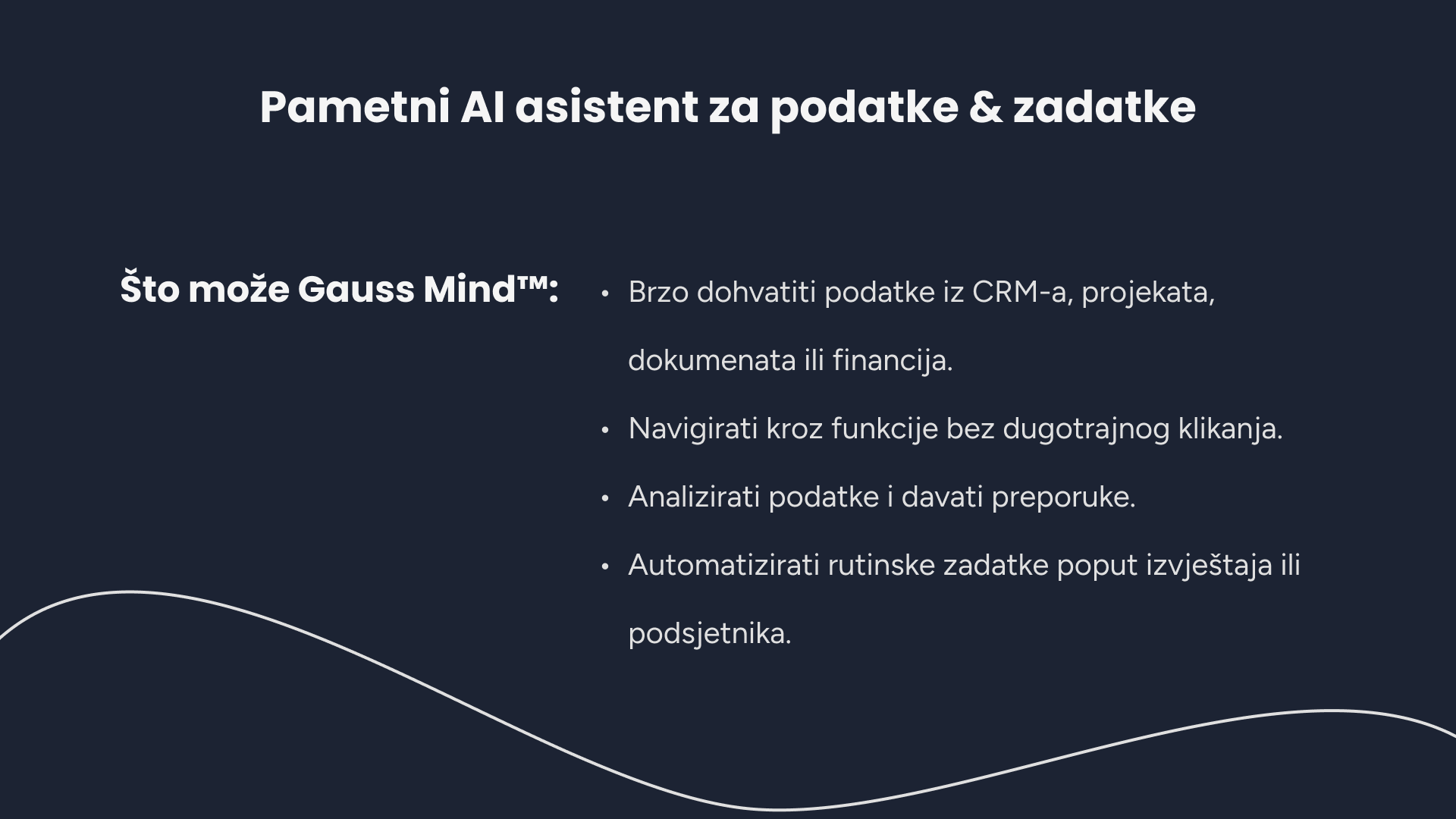 Pametni AI asistent za podatke & zadatke

Što može Gauss Mind™:

• Brzo dohvatiti podatke iz CRM-a, projekata, dokumenata ili financija.
• Navigirati kroz funkcije bez dugotrajnog klikanja.
• Analizirati podatke i davati preporuke.
• Automatizirati rutinske zadatke poput izvještaja ili podsjetnika.